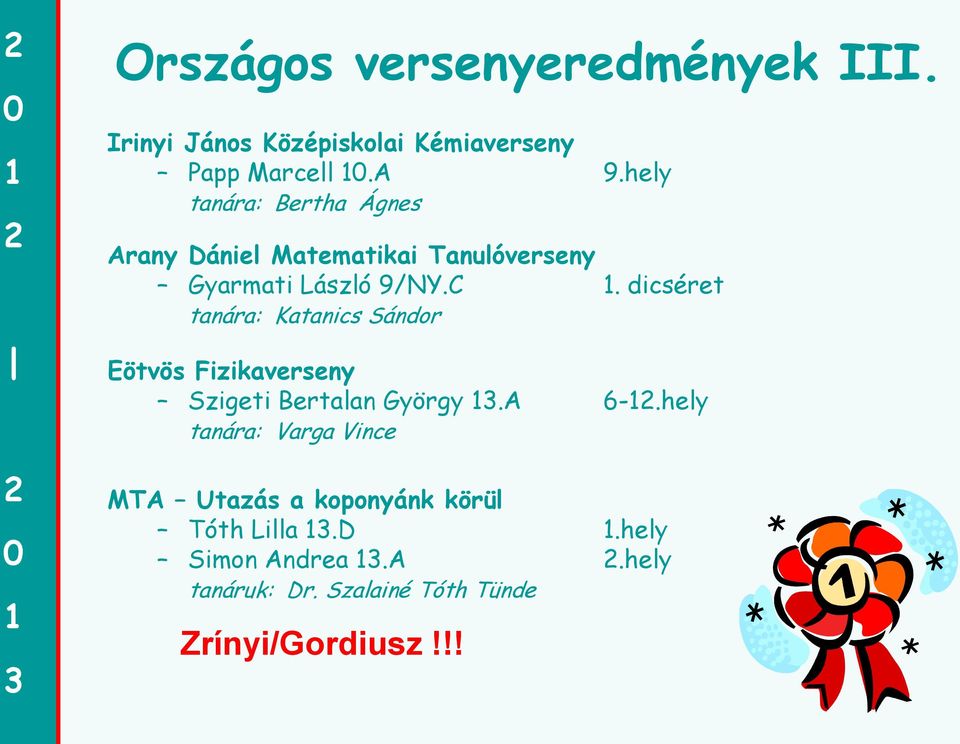 2
0
1
2
|
2
0
1
3

Országos versenyeredmények III.

Irinyi János Középiskolai Kémiaverseny
– Papp Marcell 10.A 9.hely
tanára: Bertha Ágnes

Arany Dániel Matematikai Tanulóverseny
– Gyarmati László 9/NY.C 1. dicséret
tanára: Katanics Sándor

Eötvös Fizikaverseny
– Szigeti Bertalan György 13.A 6-12.hely
tanára: Varga Vince

MTA – Utazás a koponyánk körül
– Tóth Lilla 13.D 1.hely
– Simon Andrea 13.A 2.hely
tanáruk: Dr. Szalainé Tóth Tünde

Zrínyi/Gordiusz !!!

1